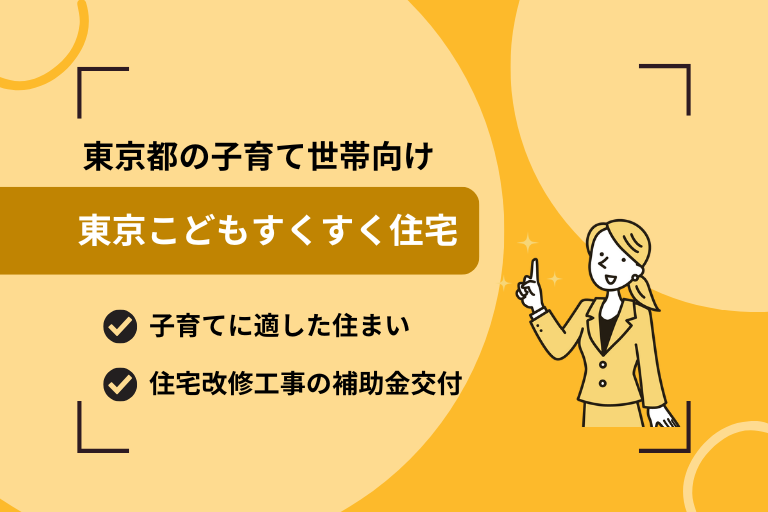 東京都の子育て世帯向け

東京こどもすくすく住宅

子育てに適した住まい

住宅改修工事の補助金交付